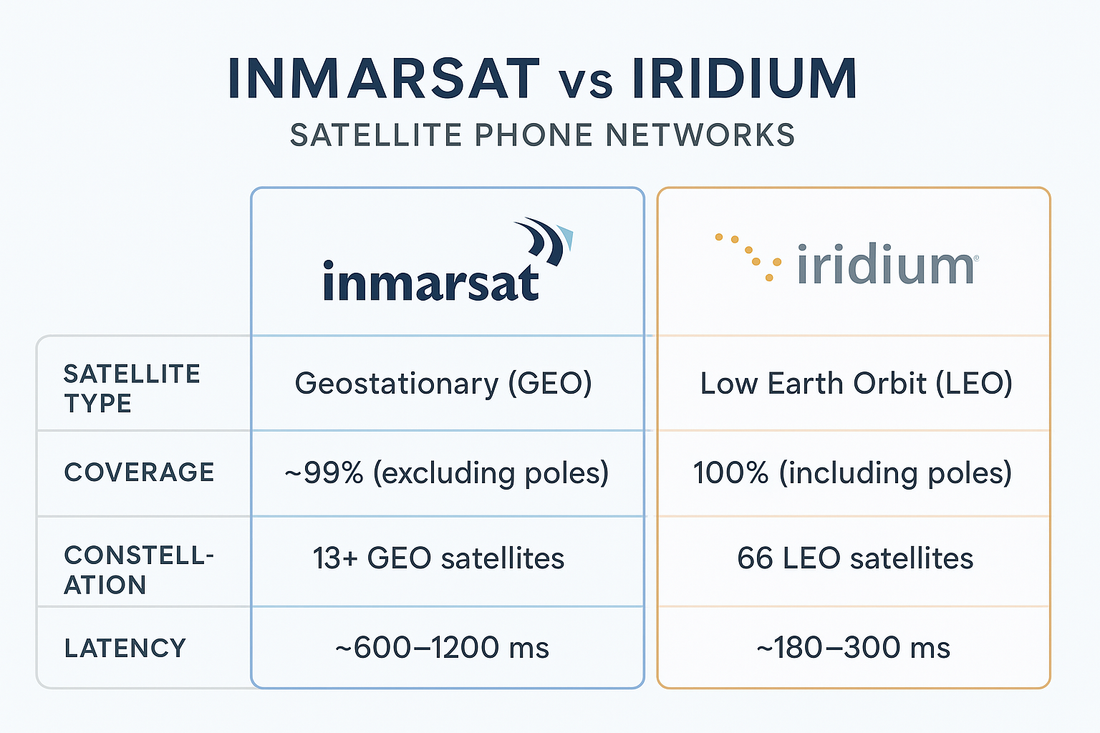 INMARSAT vs IRIDIUM
SATELLITE PHONE NETWORKS

| | inmarsat | iridium |
|---|---|---|
| SATELLITE TYPE | Geostationary (GEO) | Low Earth Orbit (LEO) |
| COVERAGE | ~99% (excluding poles) | 100% (including poles) |
| CONSTELLATION | 13+ GEO satellites | 66 LEO satellites |
| LATENCY | ~600–1200 ms | ~180–300 ms |